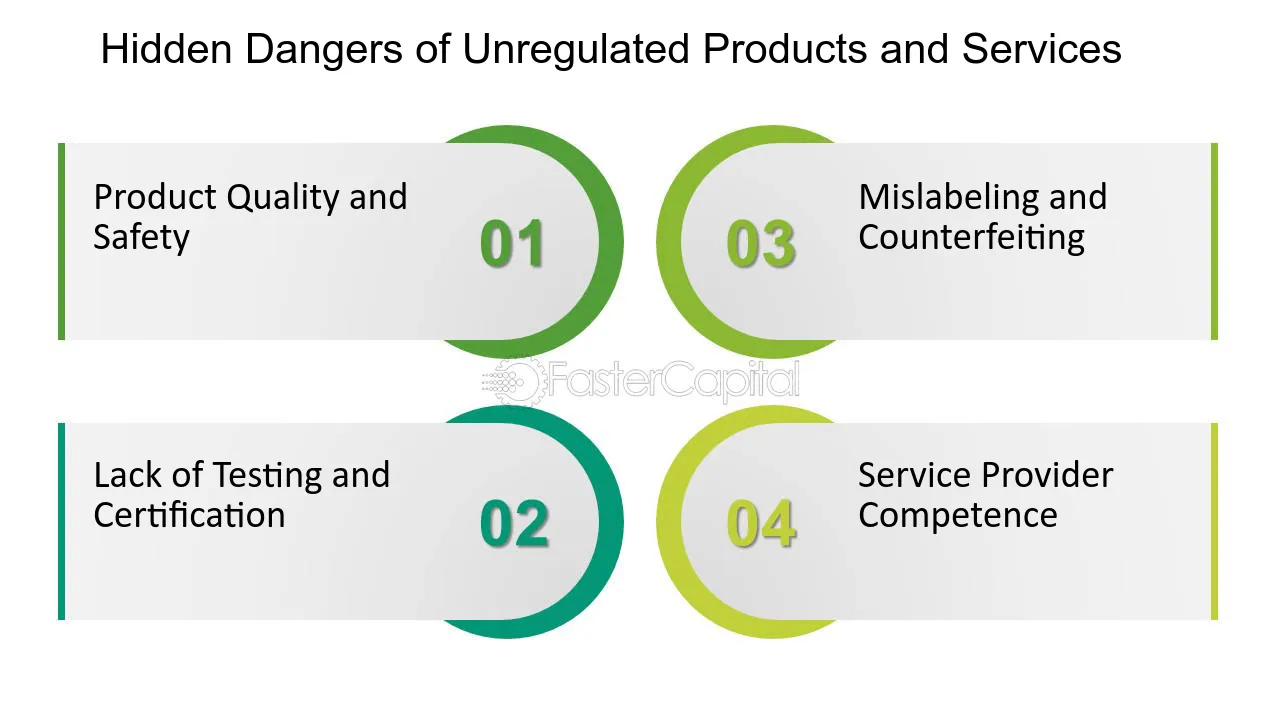 Hidden Dangers of Unregulated Products and Services

Product Quality and Safety

01

Lack of Testing and Certification

02

03

Mislabeling and Counterfeiting

04

Service Provider Competence

FasterCapital